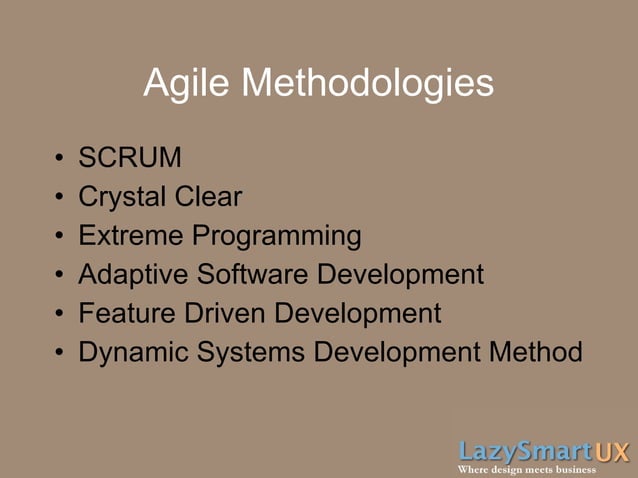 Agile Methodologies

• SCRUM
• Crystal Clear
• Extreme Programming
• Adaptive Software Development
• Feature Driven Development
• Dynamic Systems Development Method

LazySmartUX
Where design meets business